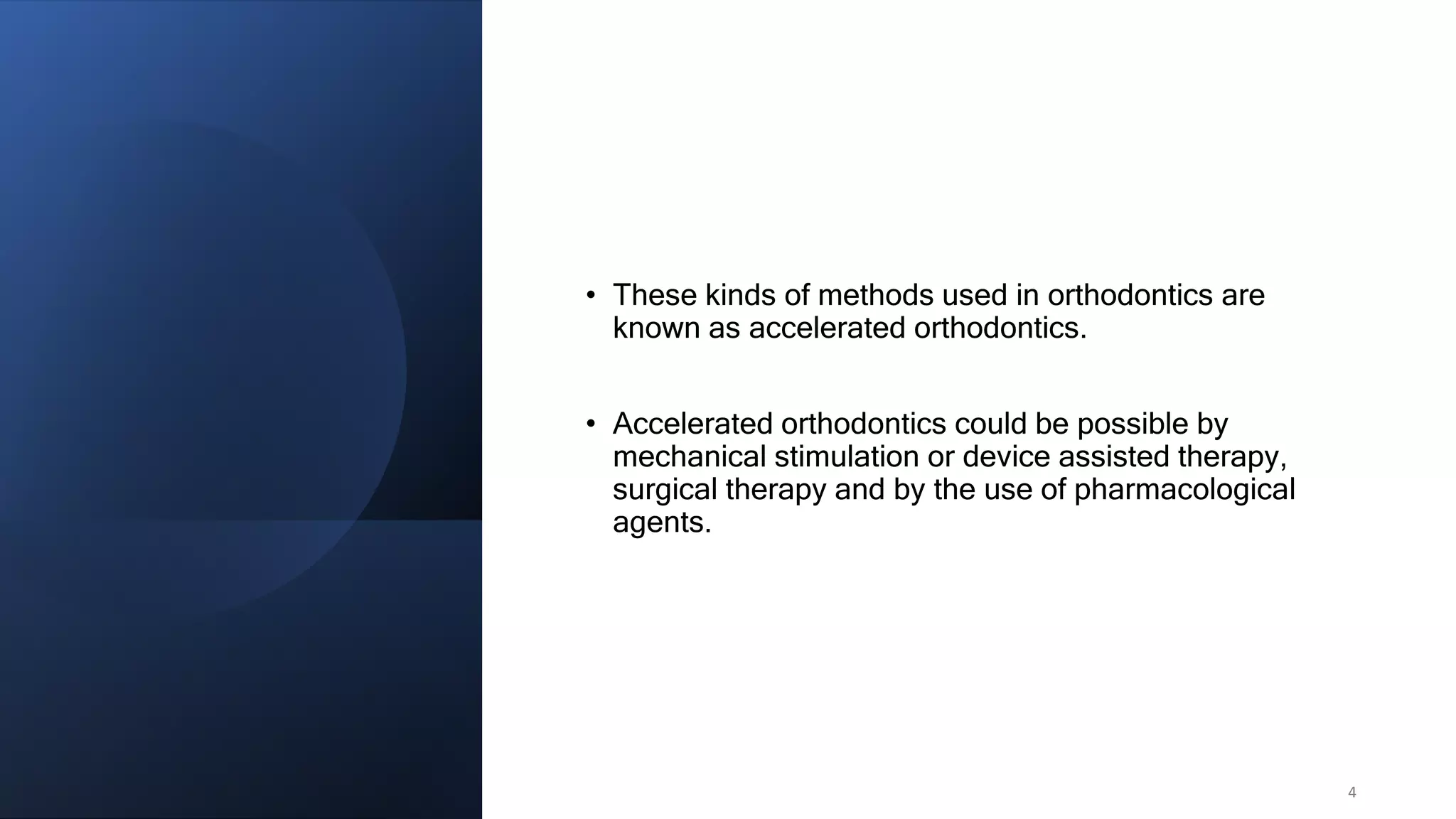 • These kinds of methods used in orthodontics are known as accelerated orthodontics.

• Accelerated orthodontics could be possible by mechanical stimulation or device assisted therapy, surgical therapy and by the use of pharmacological agents.

4